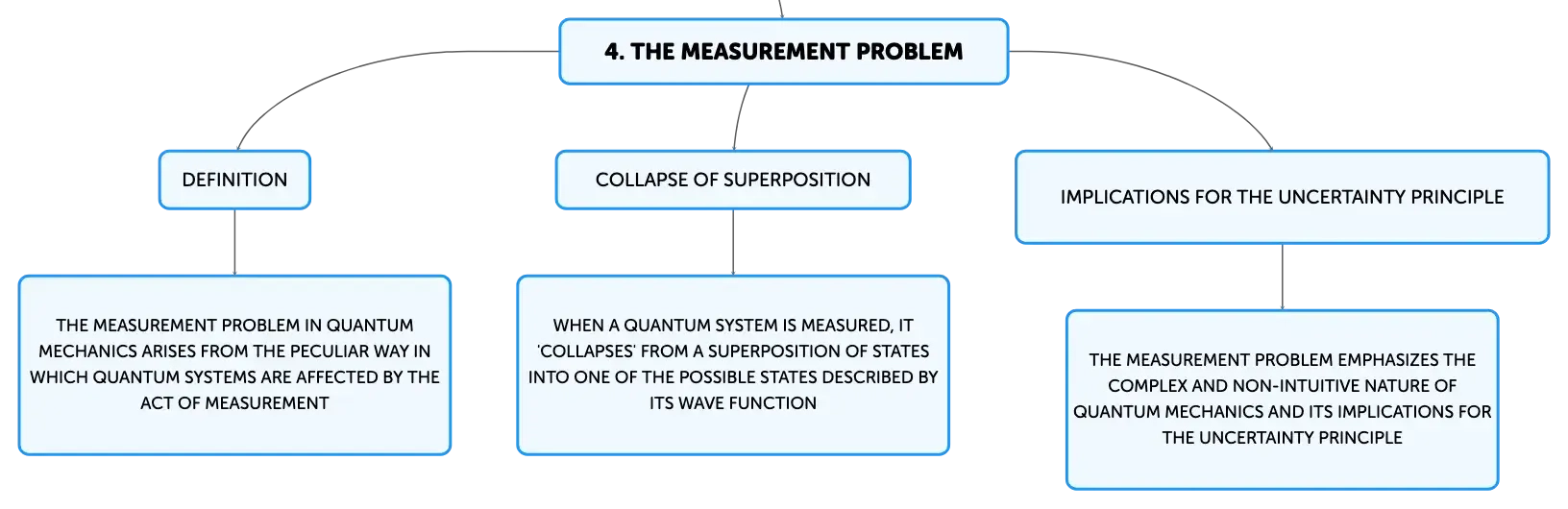 4. THE MEASUREMENT PROBLEM

DEFINITION

THE MEASUREMENT PROBLEM IN QUANTUM MECHANICS ARISES FROM THE PECULIAR WAY IN WHICH QUANTUM SYSTEMS ARE AFFECTED BY THE ACT OF MEASUREMENT

COLLAPSE OF SUPERPOSITION

WHEN A QUANTUM SYSTEM IS MEASURED, IT 'COLLAPSES' FROM A SUPERPOSITION OF STATES INTO ONE OF THE POSSIBLE STATES DESCRIBED BY ITS WAVE FUNCTION

IMPLICATIONS FOR THE UNCERTAINTY PRINCIPLE

THE MEASUREMENT PROBLEM EMPHASIZES THE COMPLEX AND NON-INTUITIVE NATURE OF QUANTUM MECHANICS AND ITS IMPLICATIONS FOR THE UNCERTAINTY PRINCIPLE